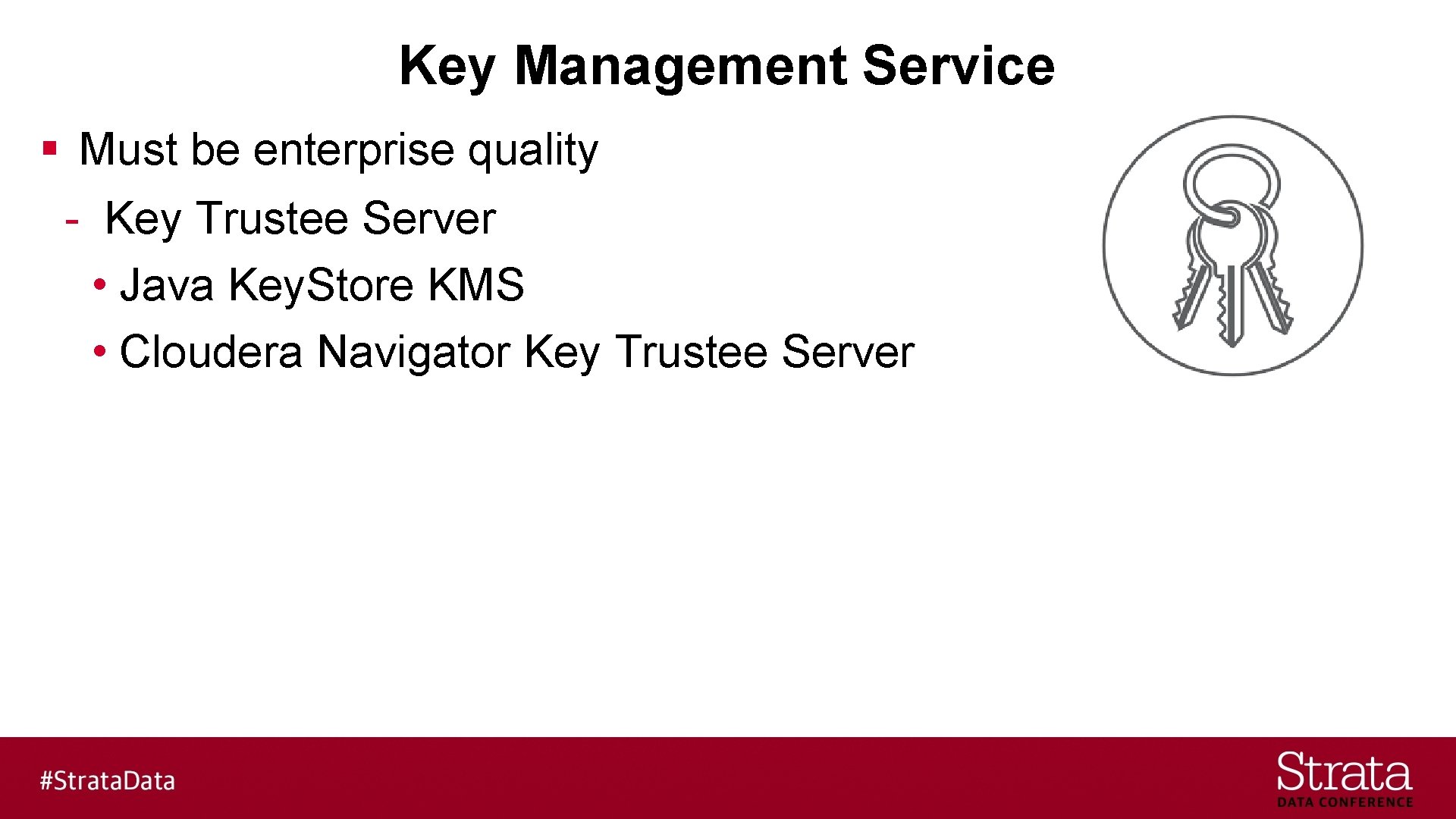 Key Management Service

▪ Must be enterprise quality
- Key Trustee Server
• Java KeyStore KMS
• Cloudera Navigator Key Trustee Server

#StrataData

Strata
DATA CONFERENCE